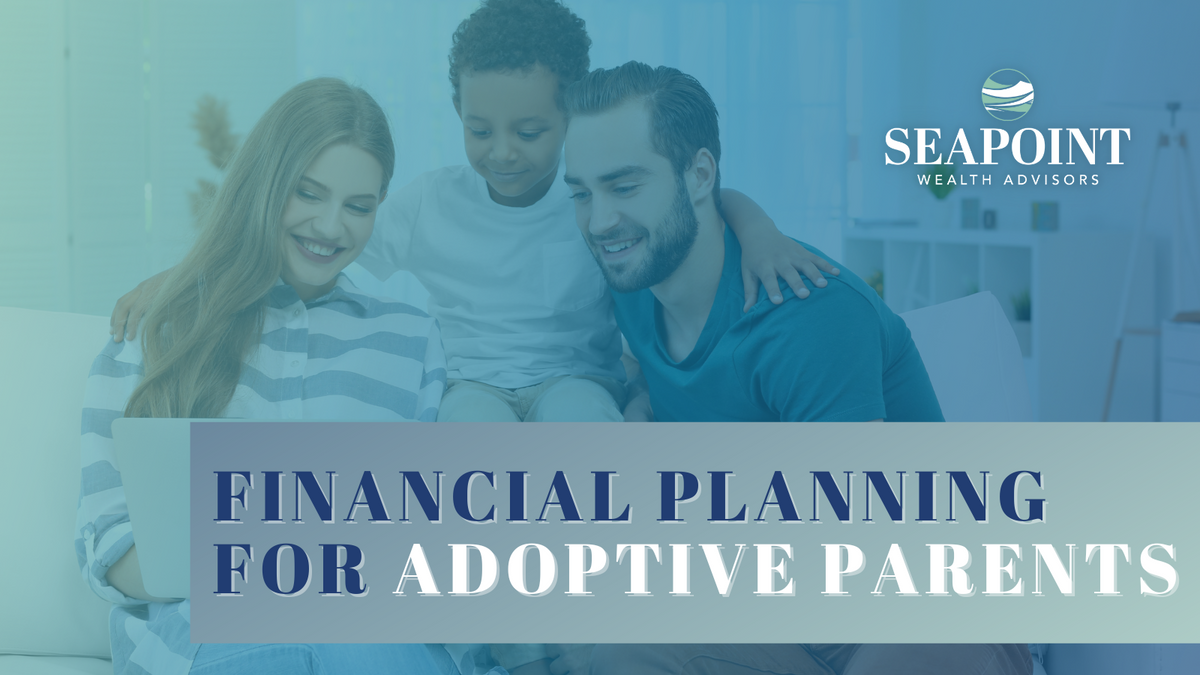 SEAPOINT
WEALTH ADVISORS

FINANCIAL PLANNING
FOR ADOPTIVE PARENTS